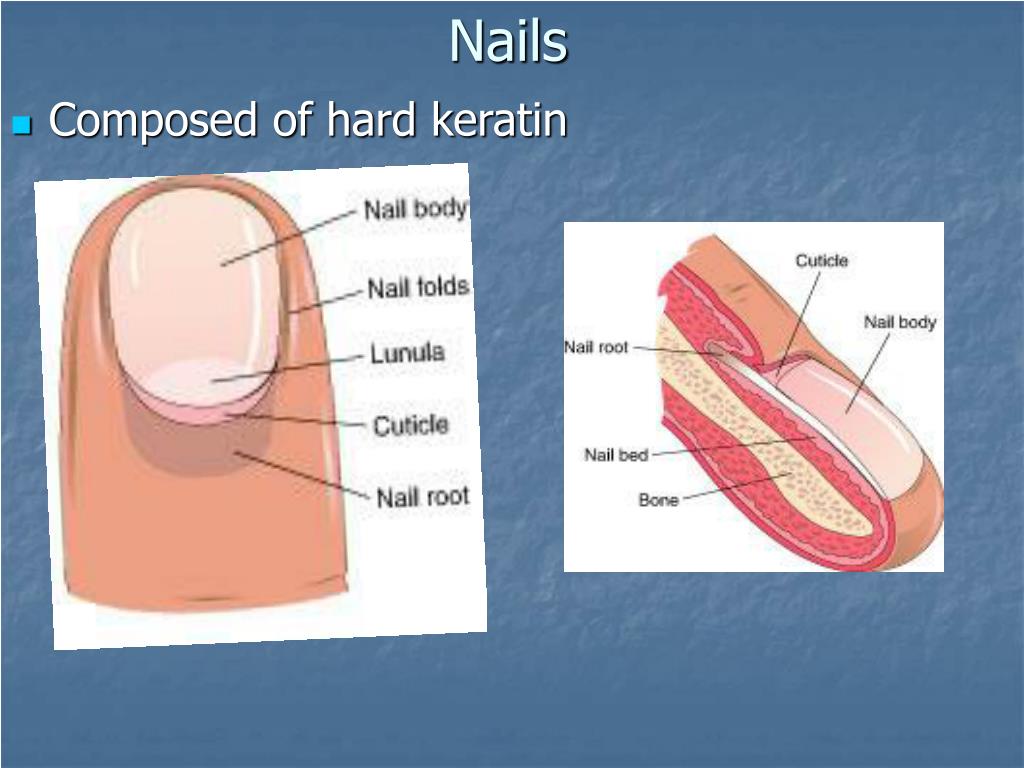 Nails

Composed of hard keratin

Nail body
Nail folds
Lunula
Cuticle
Nail root

Cuticle
Nail body
Nail root
Nail bed
Bone